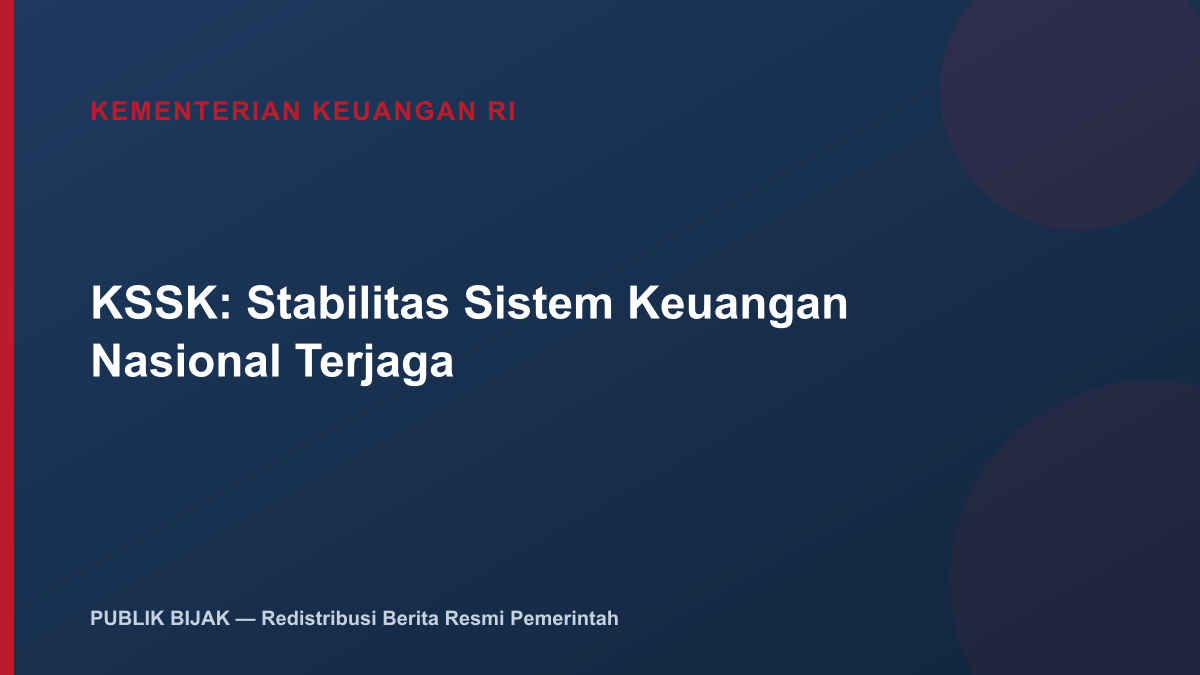 KEMENTERIAN KEUANGAN RI

KSSK: Stabilitas Sistem Keuangan Nasional Terjaga

PUBLIK BIJAK — Redistribusi Berita Resmi Pemerintah